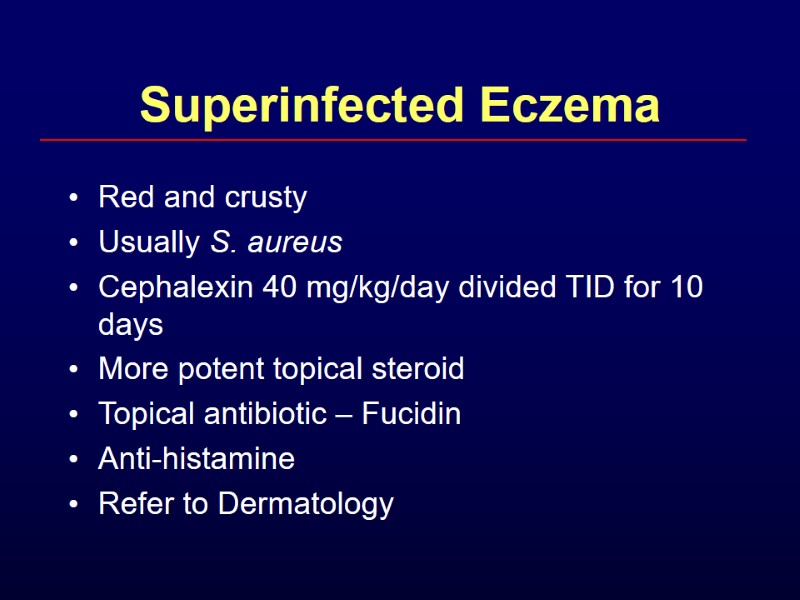 Superinfected Eczema

• Red and crusty
• Usually S. aureus
• Cephalexin 40 mg/kg/day divided TID for 10 days
• More potent topical steroid
• Topical antibiotic – Fucidin
• Anti-histamine
• Refer to Dermatology